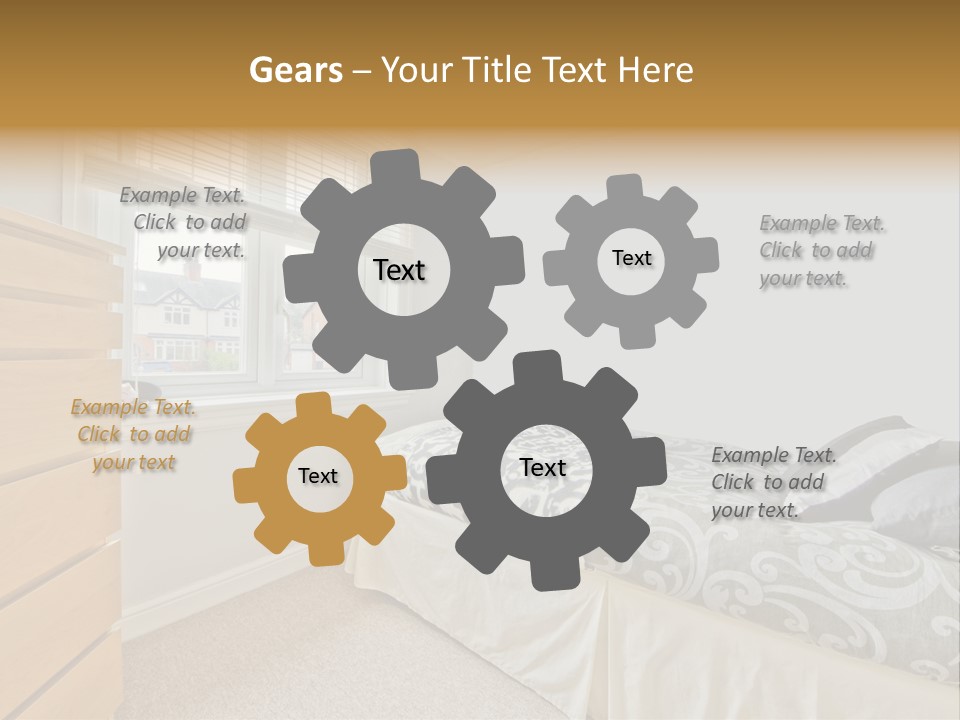 Gears – Your Title Text Here

Example Text. Click to add your text.

Text

Text

Example Text. Click to add your text.

Example Text. Click to add your text

Text

Text

Example Text. Click to add your text.